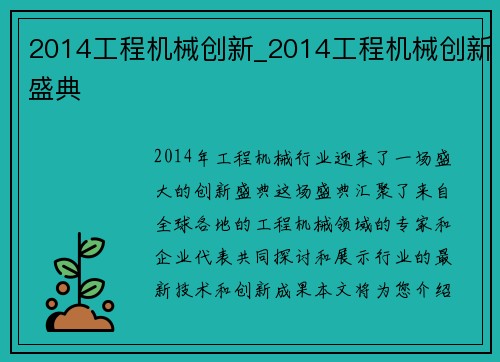 2014工程机械创新_2014工程机械创新盛典

2014年工程机械行业迎来了一场盛大的创新盛典这场盛典汇聚了来自全球各地的工程机械领域的专家和企业代表共同探讨和展示行业的最新技术和创新成果本文将为您介绍